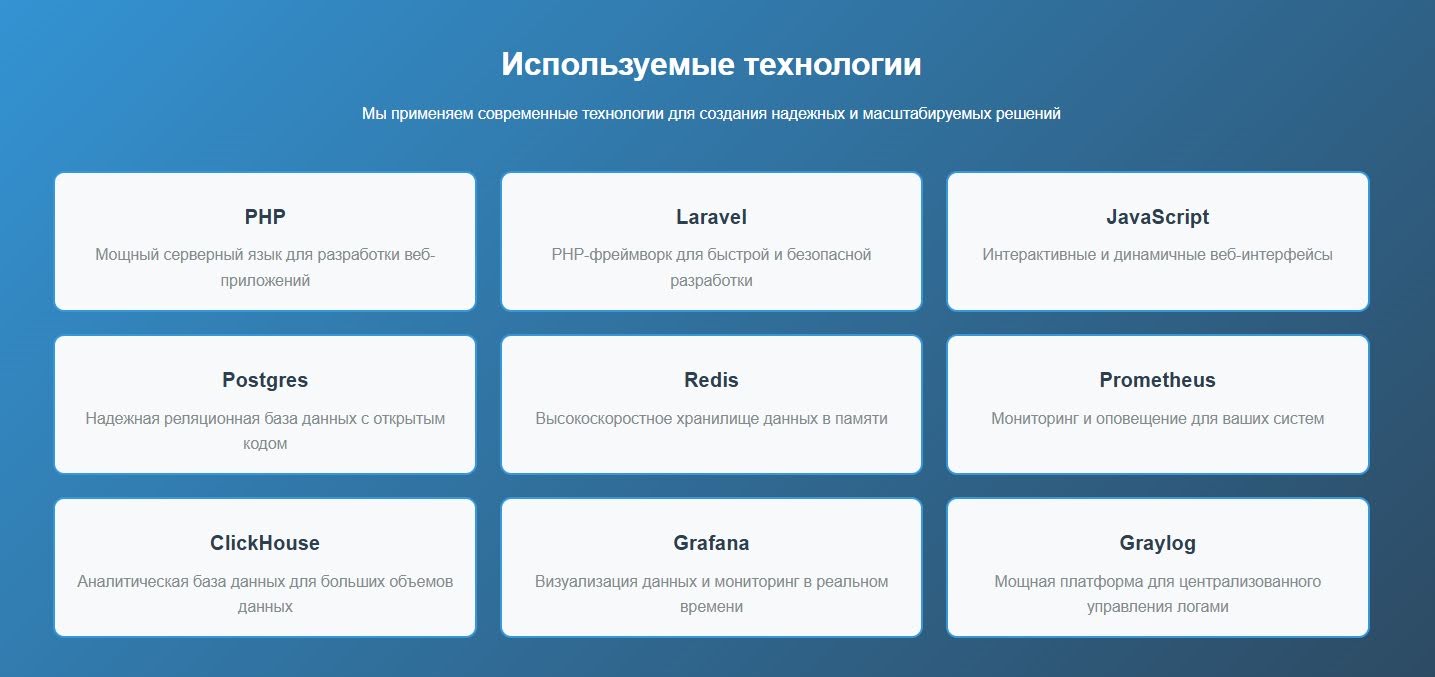 Используемые технологии

Мы применяем современные технологии для создания надежных и масштабируемых решений

PHP

Мощный серверный язык для разработки веб-приложений

Laravel

PHP-фреймворк для быстрой и безопасной разработки

JavaScript

Интерактивные и динамичные веб-интерфейсы

Postgres

Надежная реляционная база данных с открытым кодом

Redis

Высокоскоростное хранилище данных в памяти

Prometheus

Мониторинг и оповещение для ваших систем

ClickHouse

Аналитическая база данных для больших объемов данных

Grafana

Визуализация данных и мониторинг в реальном времени

Graylog

Мощная платформа для централизованного управления логами